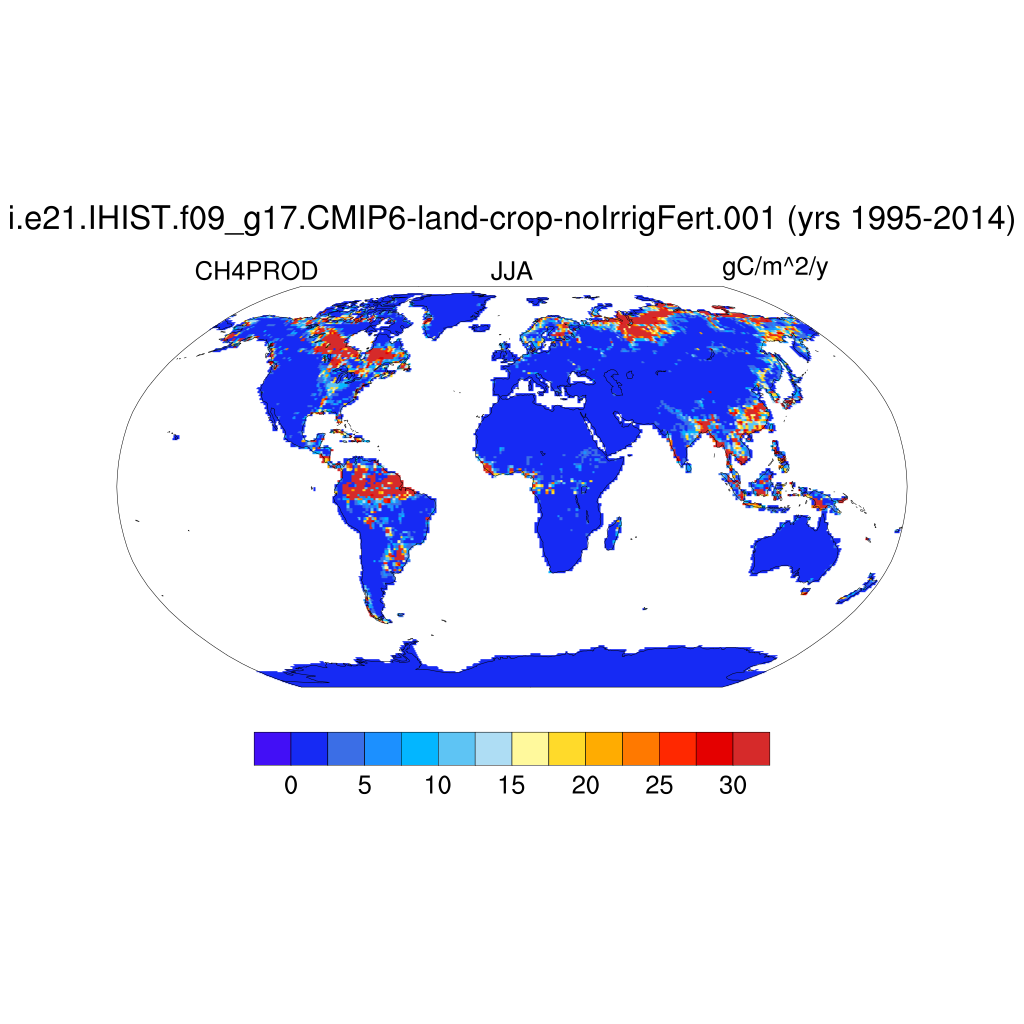 i.e21.IHIST.f09_g17.CMIP6-land-crop-noIrrigFert.001 (yrs 1995-2014)

CH4PROD JJA gC/m^2/y

0 5 10 15 20 25 30